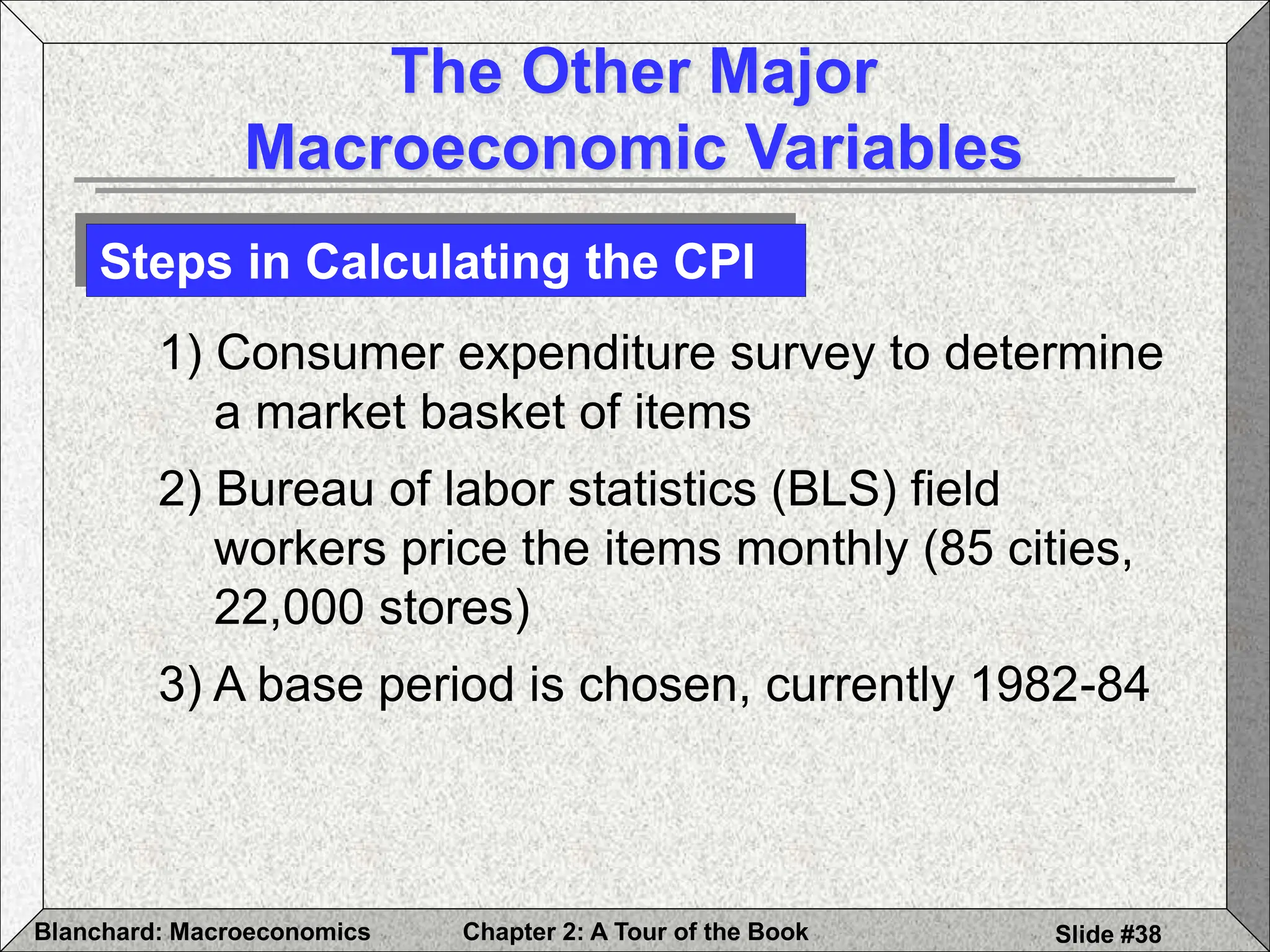 The Other Major Macroeconomic Variables

Steps in Calculating the CPI

1) Consumer expenditure survey to determine a market basket of items

2) Bureau of labor statistics (BLS) field workers price the items monthly (85 cities, 22,000 stores)

3) A base period is chosen, currently 1982-84

Blanchard: Macroeconomics Chapter 2: A Tour of the Book Slide #38